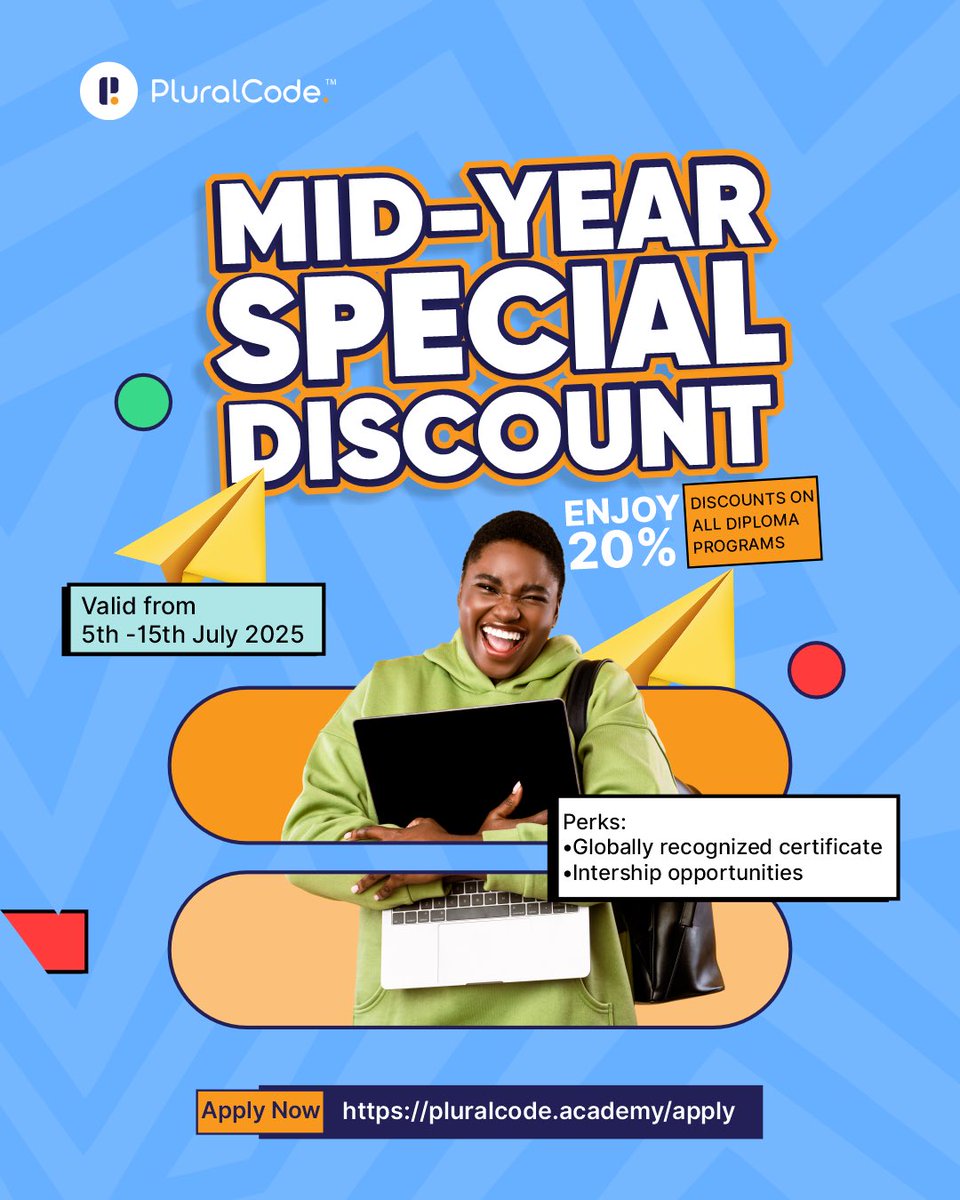 PluralCode.™

MID-YEAR SPECIAL DISCOUNT

ENJOY 20%

DISCOUNTS ON ALL DIPLOMA PROGRAMS

Valid from 5th -15th July 2025

Perks:
•Globally recognized certificate
•Intership opportunities

Apply Now https://pluralcode.academy/apply